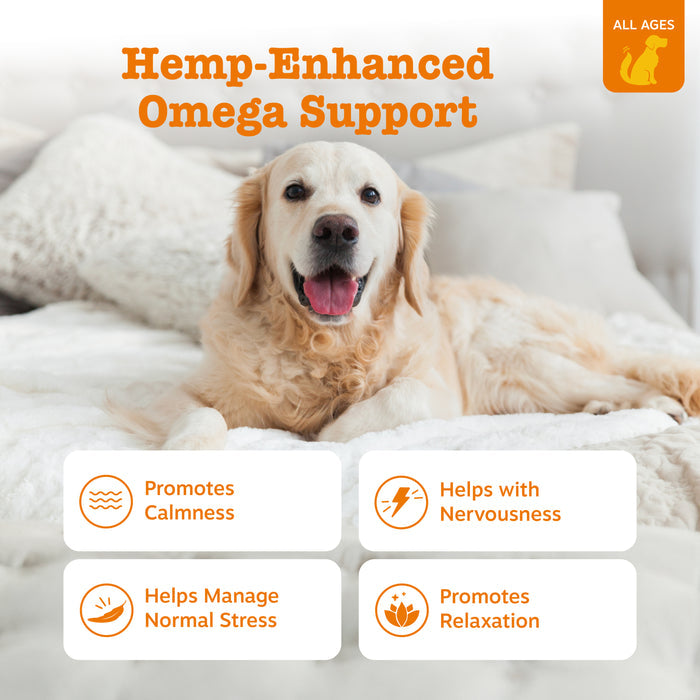 ALL AGES

Hemp-Enhanced Omega Support

Promotes Calmness

Helps with Nervousness

Helps Manage Normal Stress

Promotes Relaxation